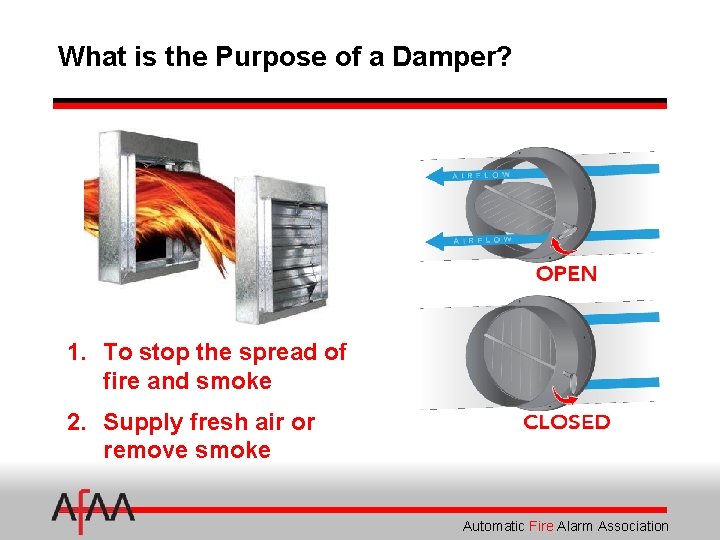 What is the Purpose of a Damper?

AIRFLOW

AIRFLOW

OPEN

CLOSED

1. To stop the spread of fire and smoke

2. Supply fresh air or remove smoke

AFAA

Automatic Fire Alarm Association